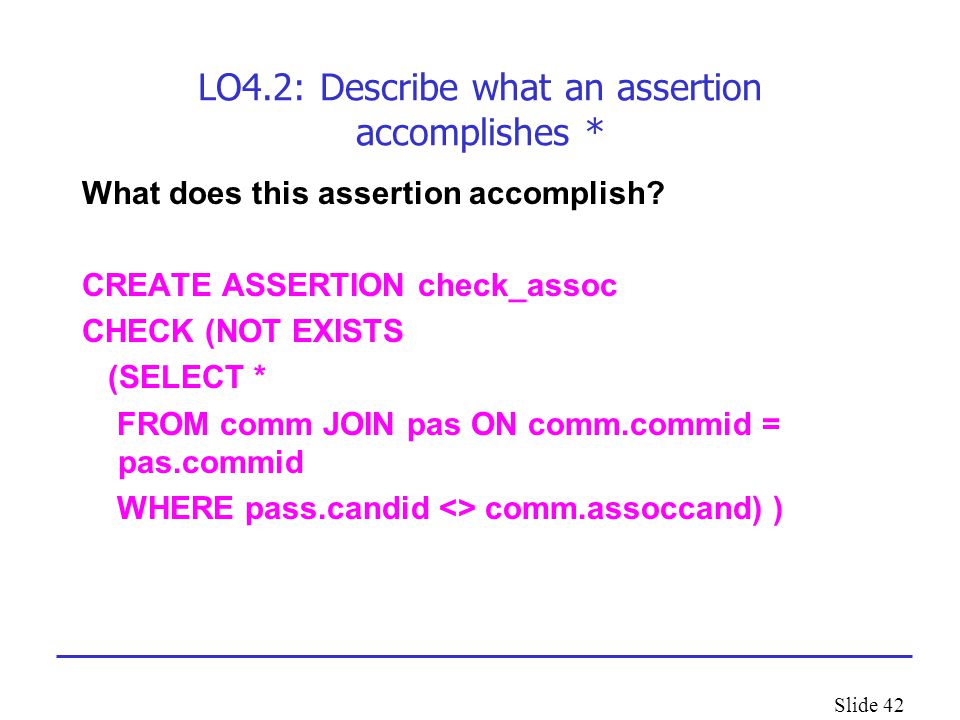 LO4.2: Describe what an assertion accomplishes *

What does this assertion accomplish?

CREATE ASSERTION check_assoc
CHECK (NOT EXISTS
(SELECT *
FROM comm JOIN pas ON comm.commid = pas.commid
WHERE pass.candid <> comm.assoccand) )

Slide 42